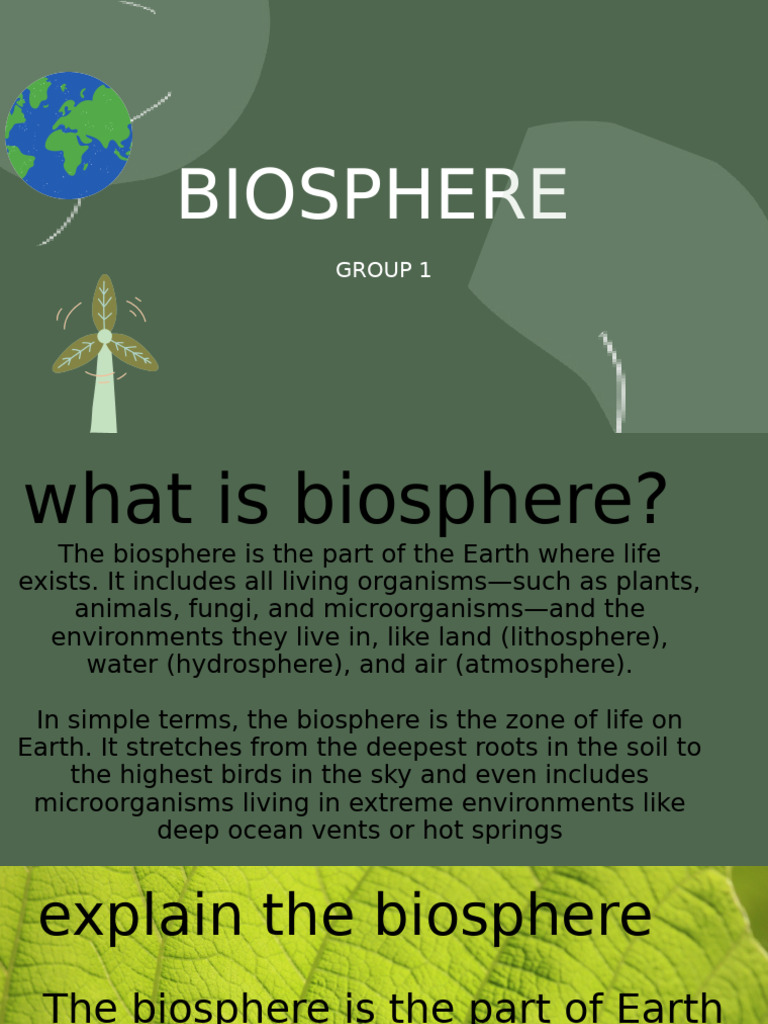 BIOSPHERE

GROUP 1

what is biosphere?

The biosphere is the part of the Earth where life exists. It includes all living organisms—such as plants, animals, fungi, and microorganisms—and the environments they live in, like land (lithosphere), water (hydrosphere), and air (atmosphere).

In simple terms, the biosphere is the zone of life on Earth. It stretches from the deepest roots in the soil to the highest birds in the sky and even includes microorganisms living in extreme environments like deep ocean vents or hot springs

explain the biosphere

The biosphere is the part of Earth